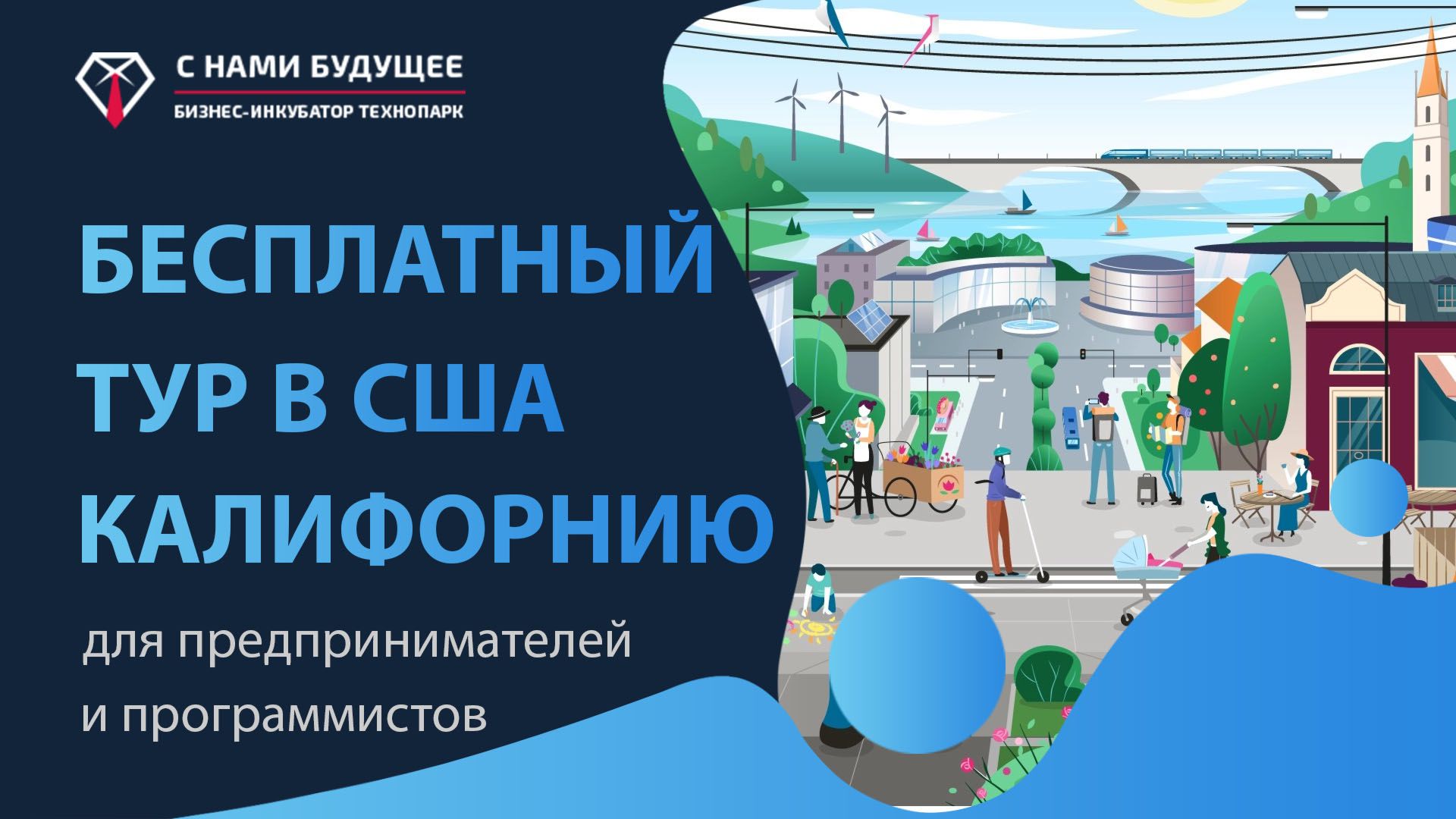 С НАМИ БУДУЩЕЕ
БИЗНЕС-ИНКУБАТОР ТЕХНОПАРК

БЕСПЛАТНЫЙ ТУР В США КАЛИФОРНИЮ

для предпринимателей и программистов